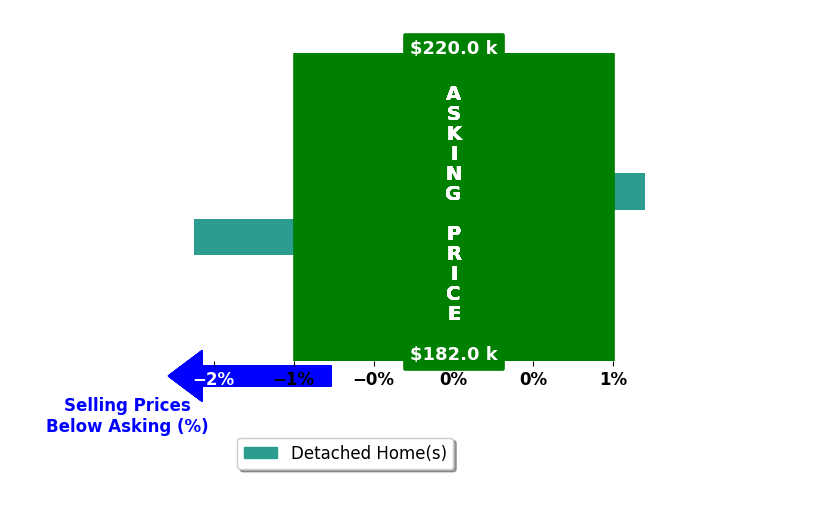 $220.0 k

ASKING PRICE

$182.0 k

−2% −1% −0% 0% 0% 1%

Selling Prices Below Asking (%)

Detached Home(s)